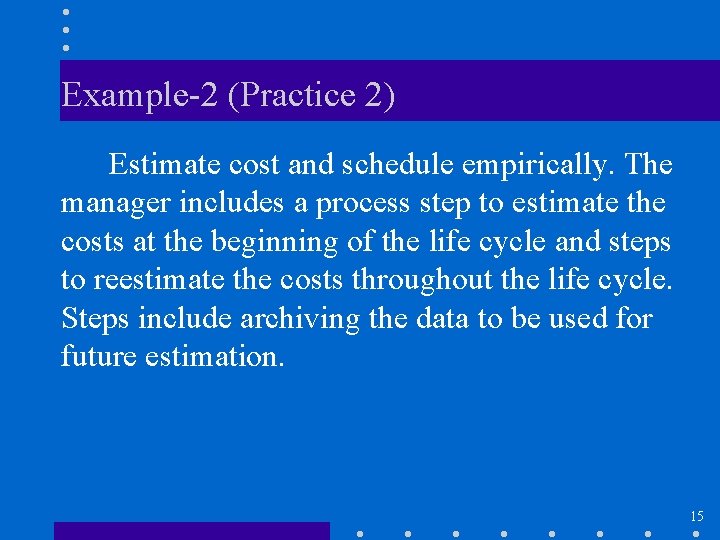 Example-2 (Practice 2)

Estimate cost and schedule empirically. The manager includes a process step to estimate the costs at the beginning of the life cycle and steps to reestimate the costs throughout the life cycle. Steps include archiving the data to be used for future estimation.

15